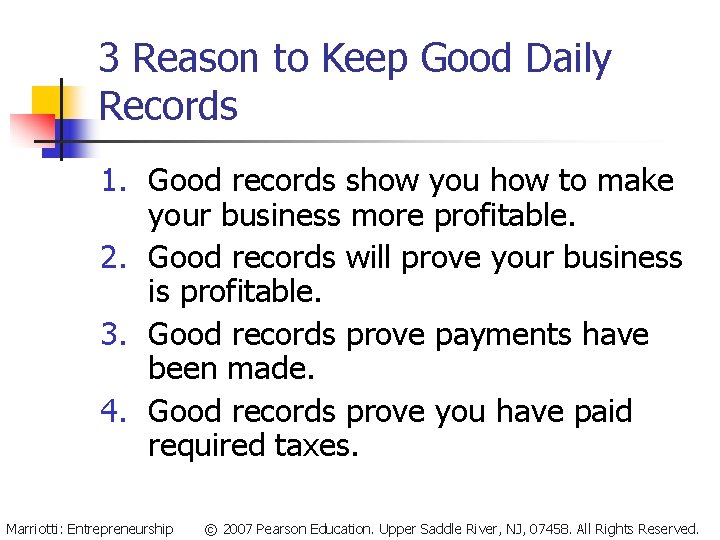 3 Reason to Keep Good Daily Records

1. Good records show you how to make your business more profitable.
2. Good records will prove your business is profitable.
3. Good records prove payments have been made.
4. Good records prove you have paid required taxes.

Marriotti: Entrepreneurship © 2007 Pearson Education. Upper Saddle River, NJ, 07458. All Rights Reserved.